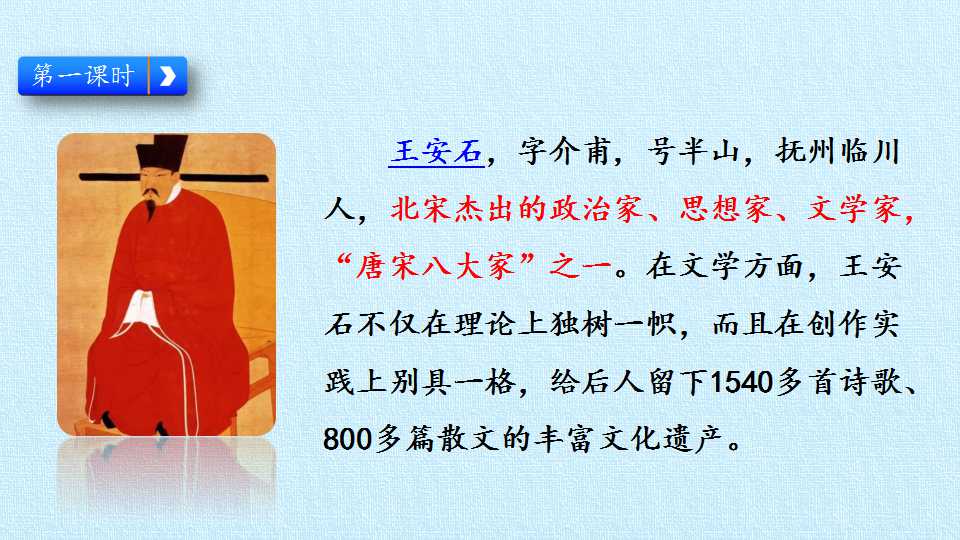 第一课时

王安石，字介甫，号半山，抚州临川人，北宋杰出的政治家、思想家、文学家，“唐宋八大家”之一。在文学方面，王安石不仅在理论上独树一帜，而且在创作实践上别具一格，给后人留下1540多首诗歌、800多篇散文的丰富文化遗产。